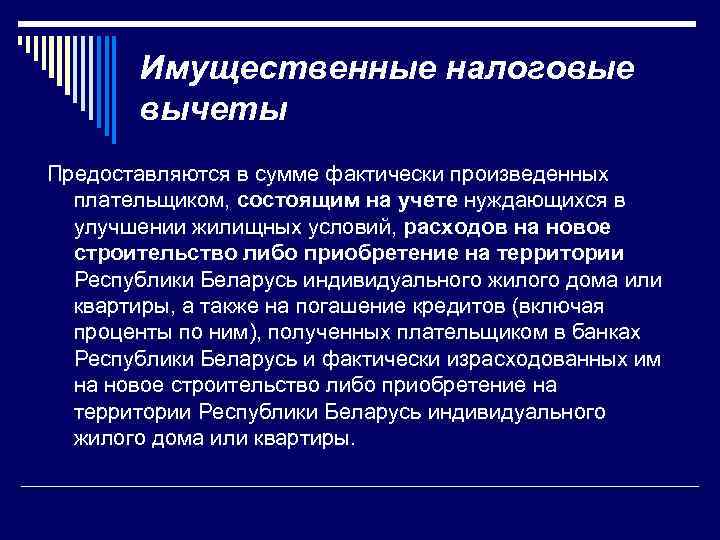 Имущественные налоговые вычеты

Предоставляются в сумме фактически произведенных плательщиком, состоящим на учете нуждающихся в улучшении жилищных условий, расходов на новое строительство либо приобретение на территории Республики Беларусь индивидуального жилого дома или квартиры, а также на погашение кредитов (включая проценты по ним), полученных плательщиком в банках Республики Беларусь и фактически израсходованных им на новое строительство либо приобретение на территории Республики Беларусь индивидуального жилого дома или квартиры.